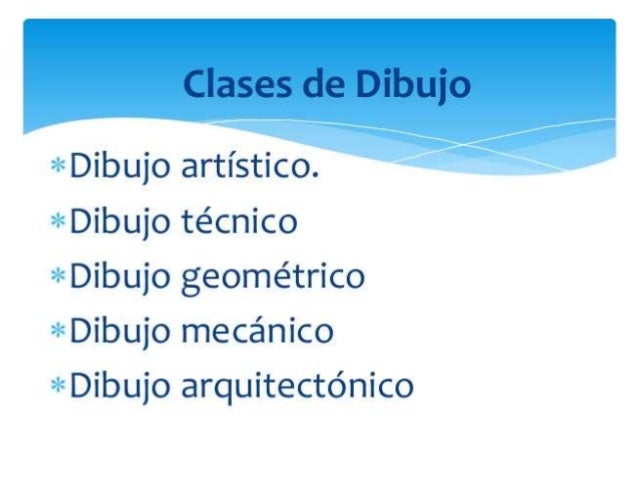 Clases de Dibujo

* Dibujo artístico.
* Dibujo técnico
* Dibujo geométrico
* Dibujo mecánico
* Dibujo arquitectónico